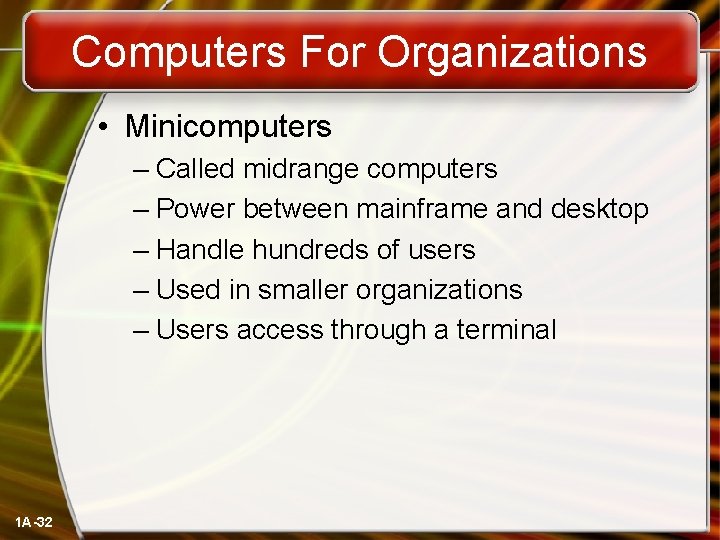 Computers For Organizations

• Minicomputers
– Called midrange computers
– Power between mainframe and desktop
– Handle hundreds of users
– Used in smaller organizations
– Users access through a terminal

1A-32